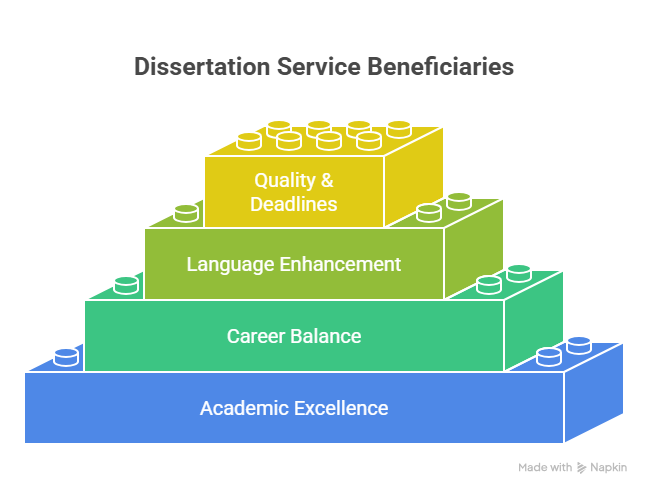 Dissertation Service Beneficiaries

Quality & Deadlines

Language Enhancement

Career Balance

Academic Excellence

Made with Napkin